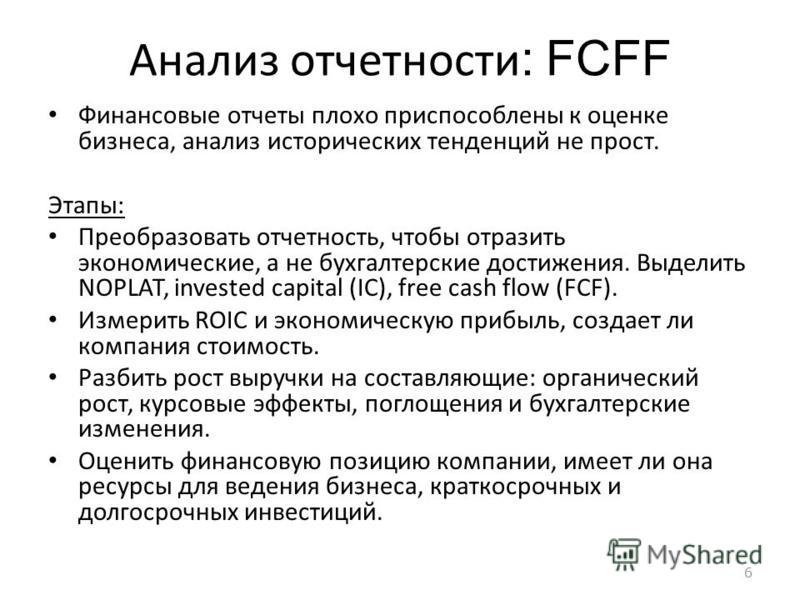 Анализ отчетности: FCFF

• Финансовые отчеты плохо приспособлены к оценке бизнеса, анализ исторических тенденций не прост.

Этапы:

• Преобразовать отчетность, чтобы отразить экономические, а не бухгалтерские достижения. Выделить NOPLAT, invested capital (IC), free cash flow (FCF).
• Измерить ROIC и экономическую прибыль, создает ли компания стоимость.
• Разбить рост выручки на составляющие: органический рост, курсовые эффекты, поглощения и бухгалтерские изменения.
• Оценить финансовую позицию компании, имеет ли она ресурсы для ведения бизнеса, краткосрочных и долгосрочных инвестиций.

MyShared
6